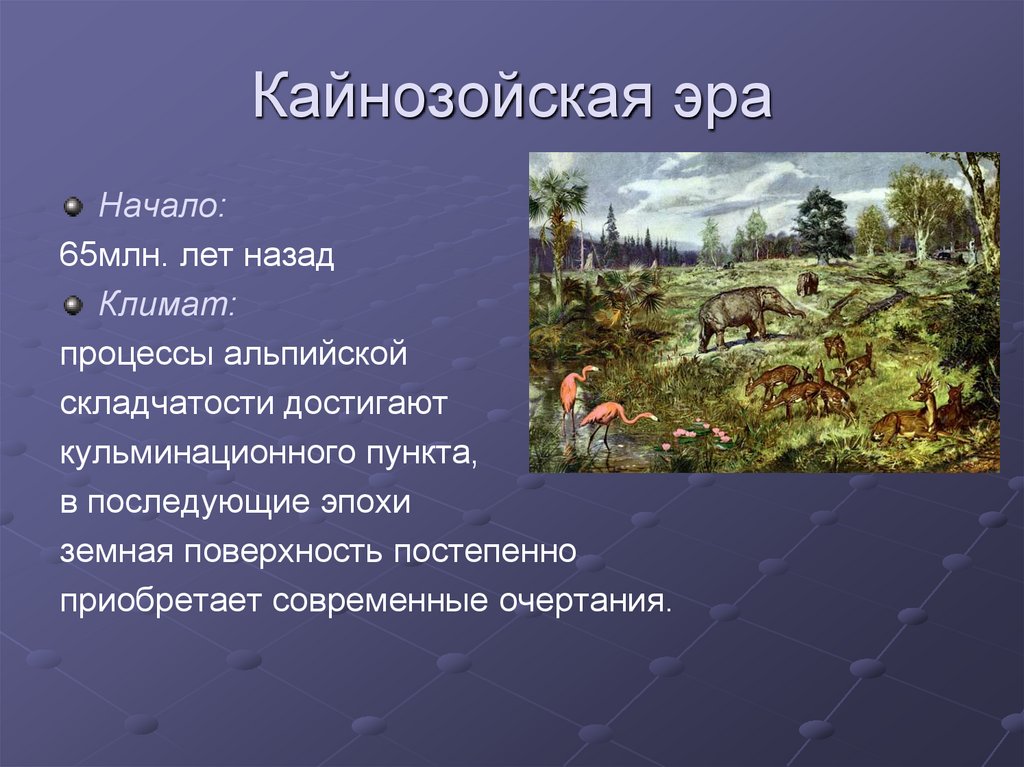 Кайнозойская эра

Начало:

65млн. лет назад

Климат:

процессы альпийской складчатости достигают кульминационного пункта, в последующие эпохи земная поверхность постепенно приобретает современные очертания.